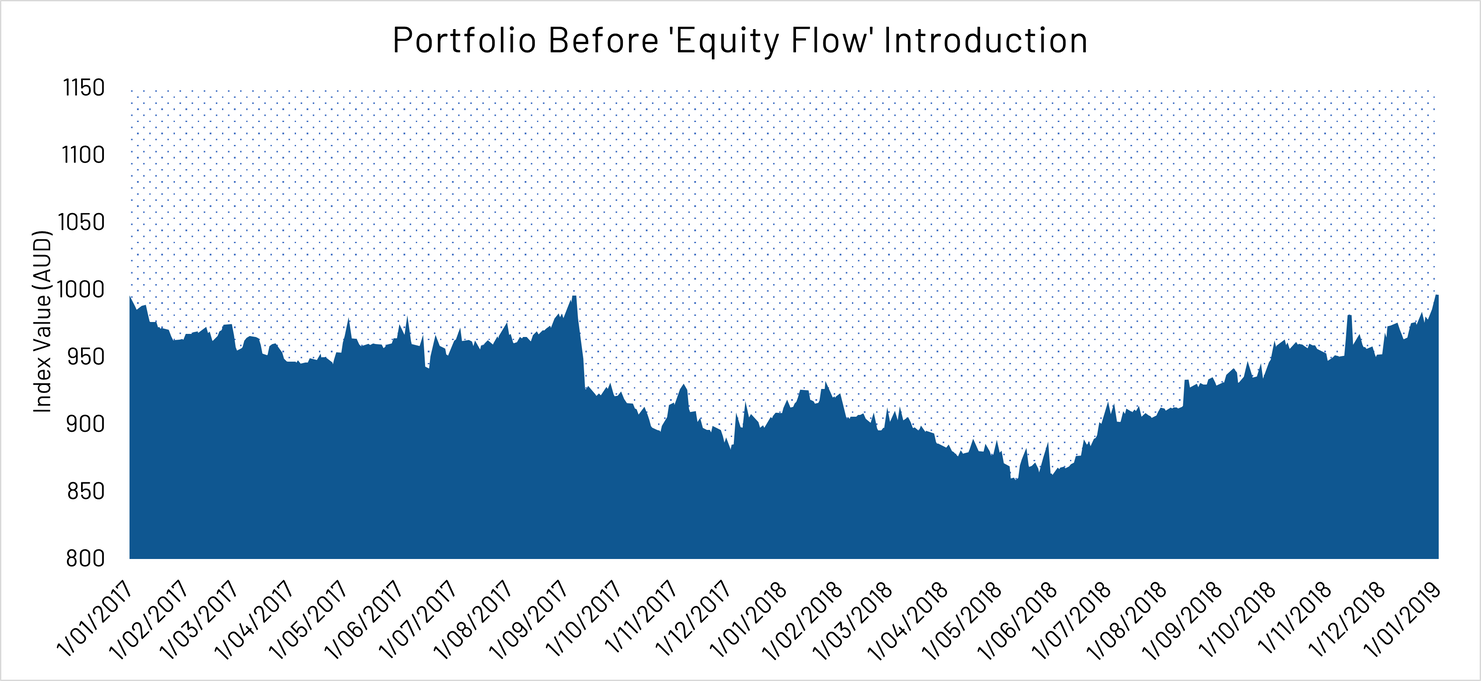 Portfolio Before 'Equity Flow' Introduction

Index Value (AUD)

1150
1100
1050
1000
950
900
850
800

1/01/2017
1/02/2017
1/03/2017
1/04/2017
1/05/2017
1/06/2017
1/07/2017
1/08/2017
1/09/2017
1/10/2017
1/11/2017
1/12/2017
1/01/2018
1/02/2018
1/03/2018
1/04/2018
1/05/2018
1/06/2018
1/07/2018
1/08/2018
1/09/2018
1/10/2018
1/11/2018
1/12/2018
1/01/2019